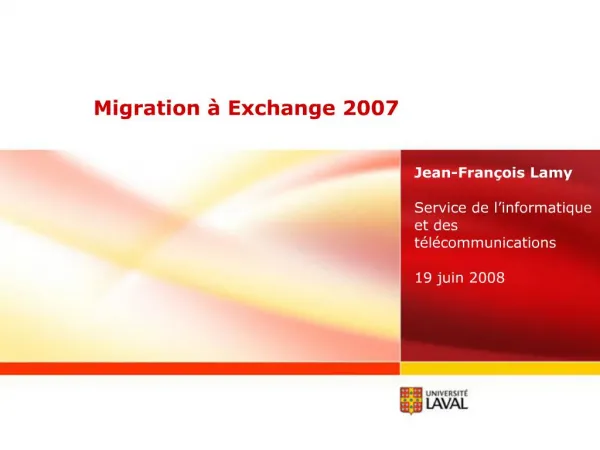 Migration à Exchange 2007

Jean-François Lamy

Service de l'informatique et des télécommunications

19 juin 2008

UNIVERSITÉ LAVAL